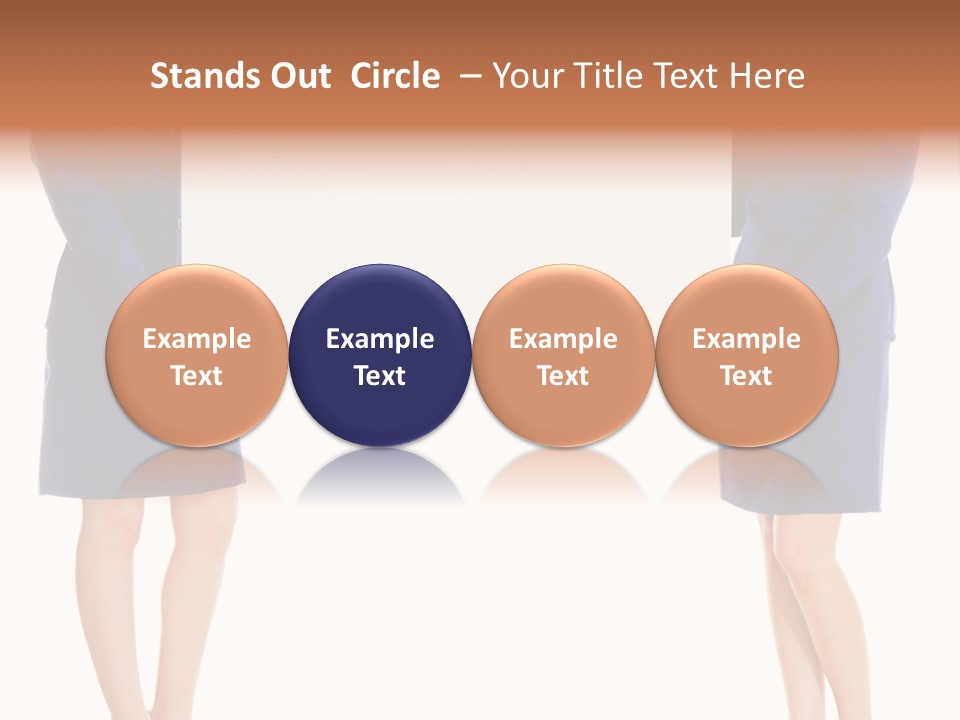 Stands Out Circle – Your Title Text Here

Example Text

Example Text

Example Text

Example Text